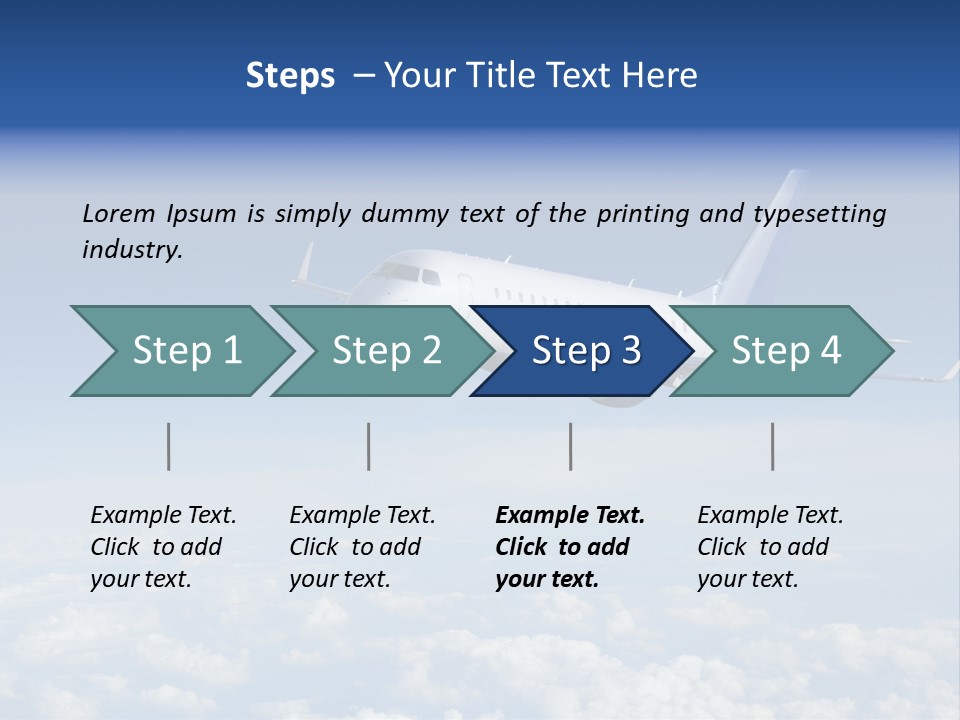 Steps – Your Title Text Here

Lorem Ipsum is simply dummy text of the printing and typesetting industry.

Step 1

Step 2

Step 3

Step 4

Example Text. Click to add your text.

Example Text. Click to add your text.

Example Text. Click to add your text.

Example Text. Click to add your text.